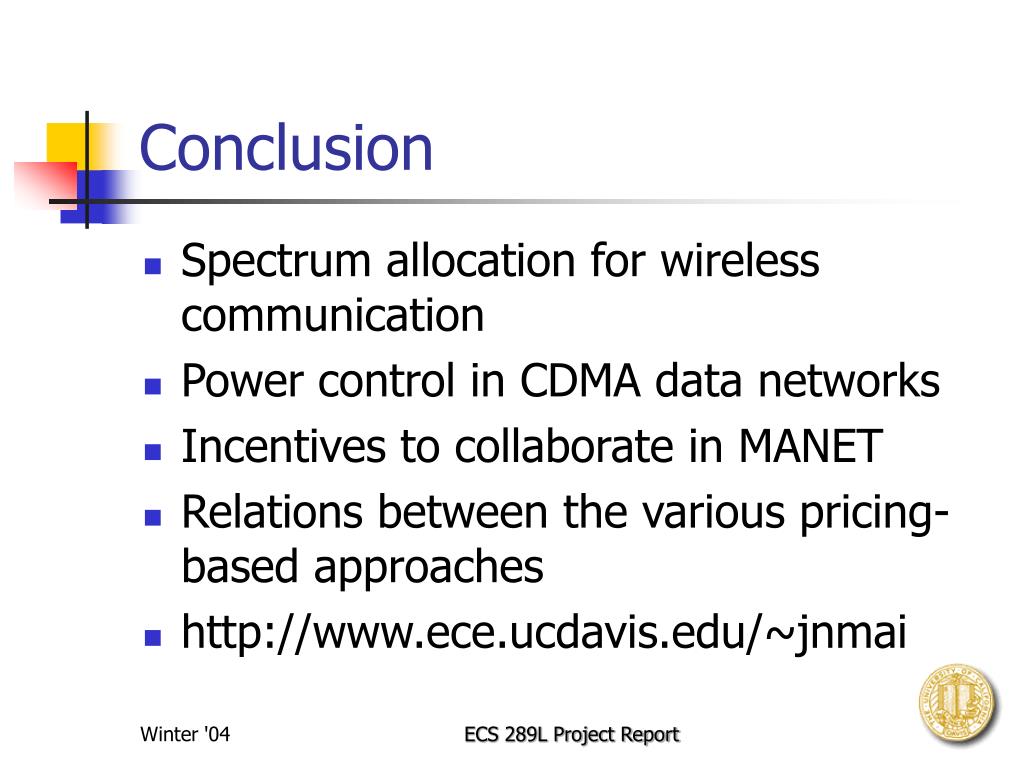 Conclusion

- Spectrum allocation for wireless communication
- Power control in CDMA data networks
- Incentives to collaborate in MANET
- Relations between the various pricing-based approaches
- http://www.ece.ucdavis.edu/~jnmai

Winter '04

ECS 289L Project Report